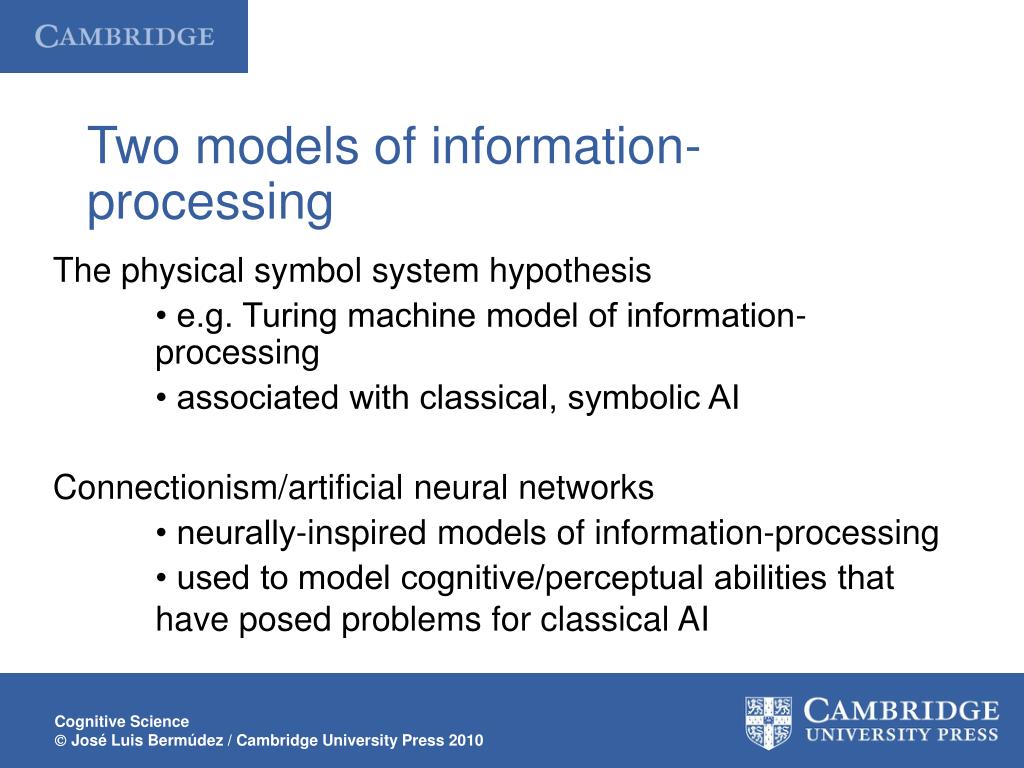 CAMBRIDGE

Two models of information-processing

The physical symbol system hypothesis

• e.g. Turing machine model of information-processing

• associated with classical, symbolic AI

Connectionism/artificial neural networks

• neurally-inspired models of information-processing

• used to model cognitive/perceptual abilities that have posed problems for classical AI

Cognitive Science
© José Luis Bermúdez / Cambridge University Press 2010

CAMBRIDGE
UNIVERSITY PRESS